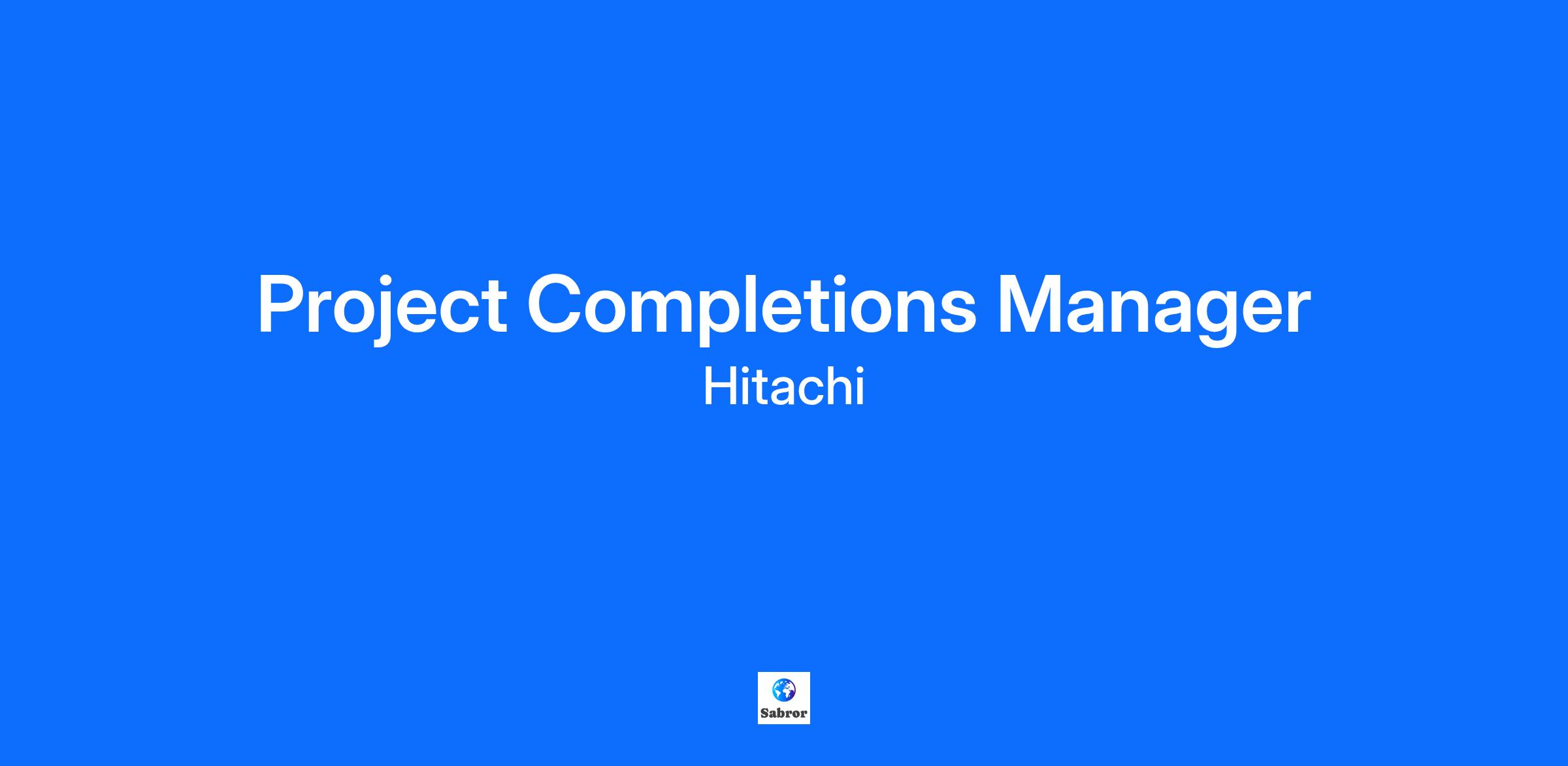 Project Completions Manager
Hitachi

Sabror